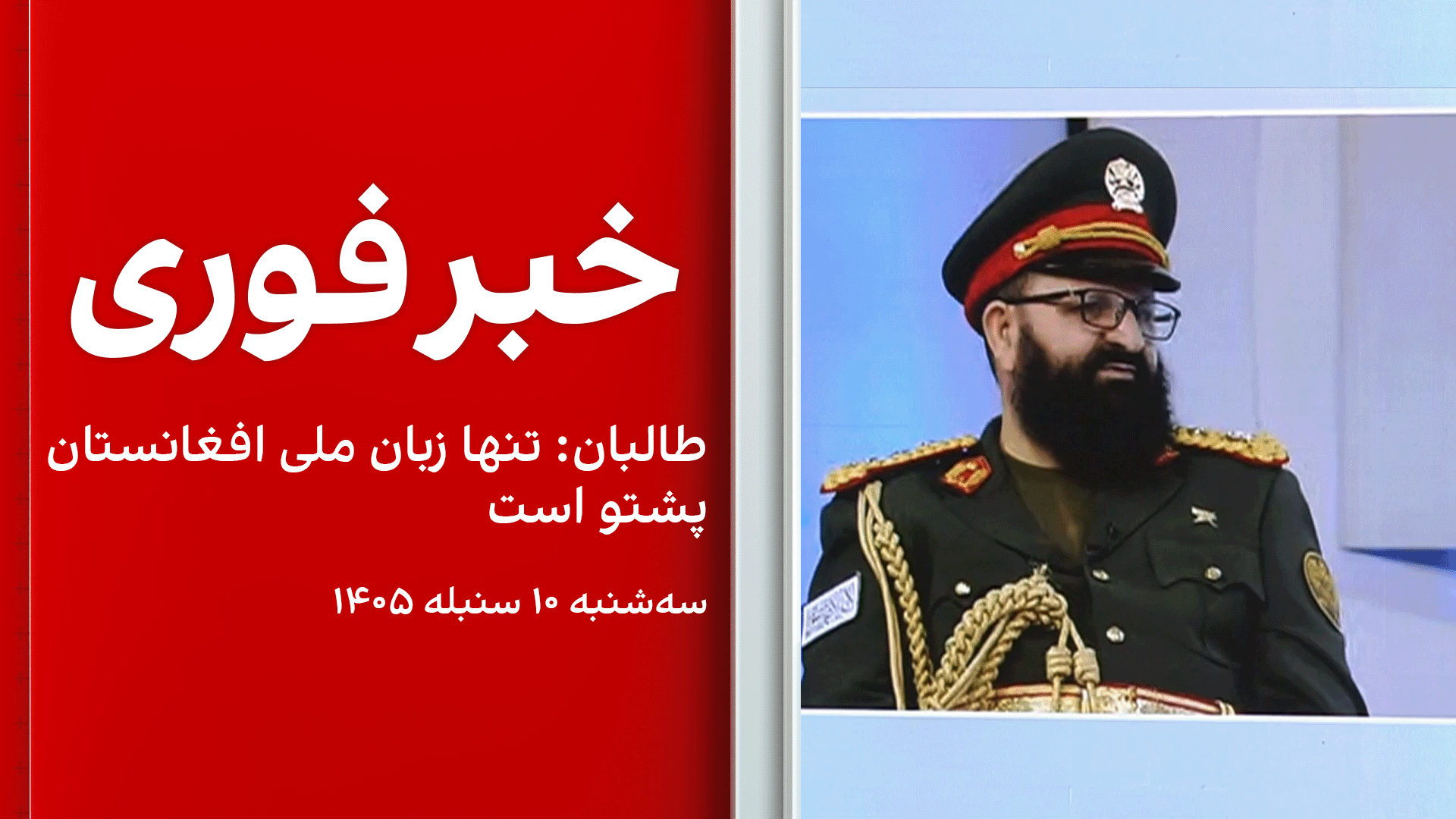 خبر فوری

طالبان: تنها زبان ملی افغانستان پشتو است

سه‌شنبه ۱۰ سنبله ۱۴۰۵